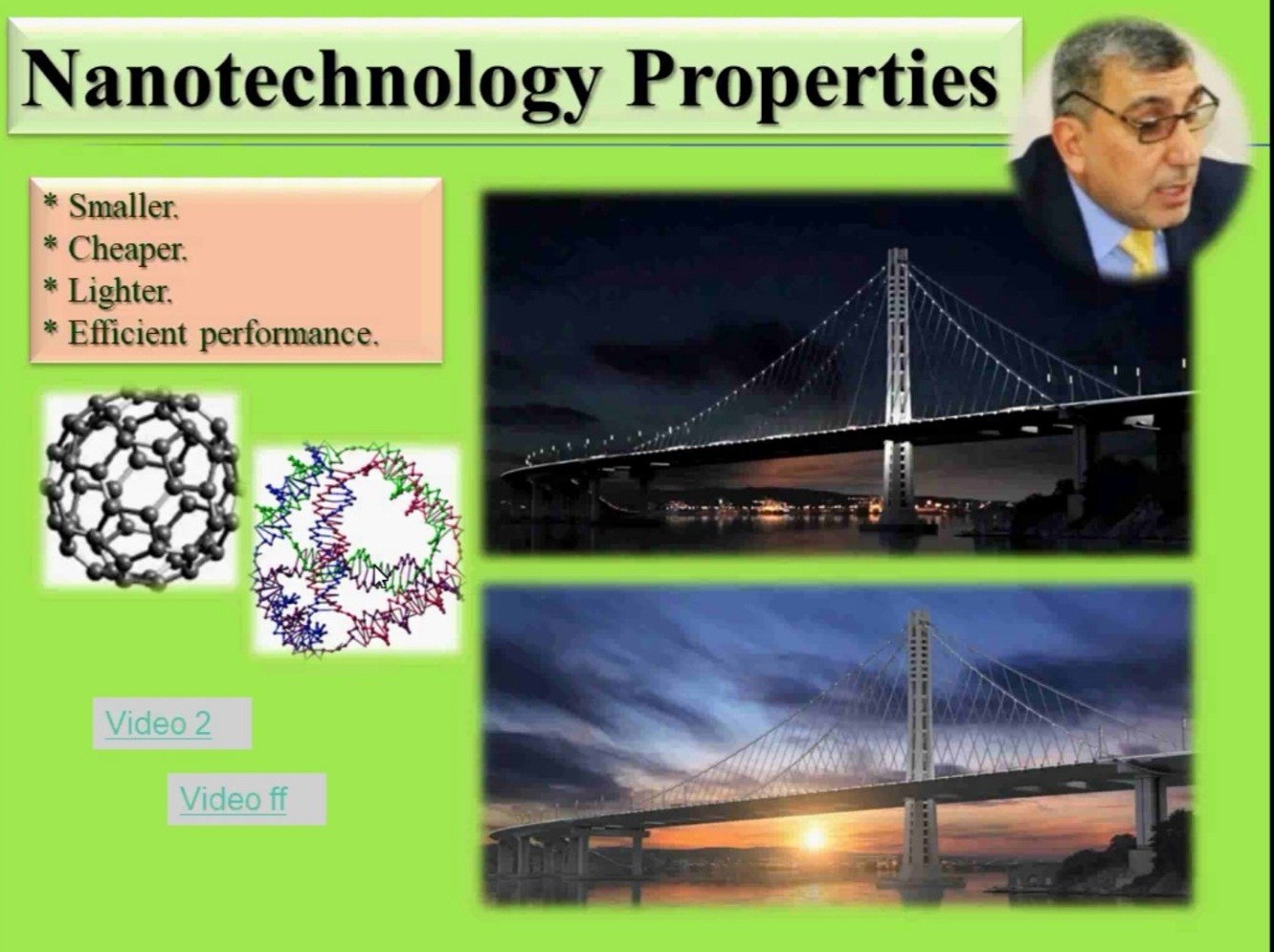 Nanotechnology Properties

* Smaller.
* Cheaper.
* Lighter.
* Efficient performance.

Video 2

Video ff